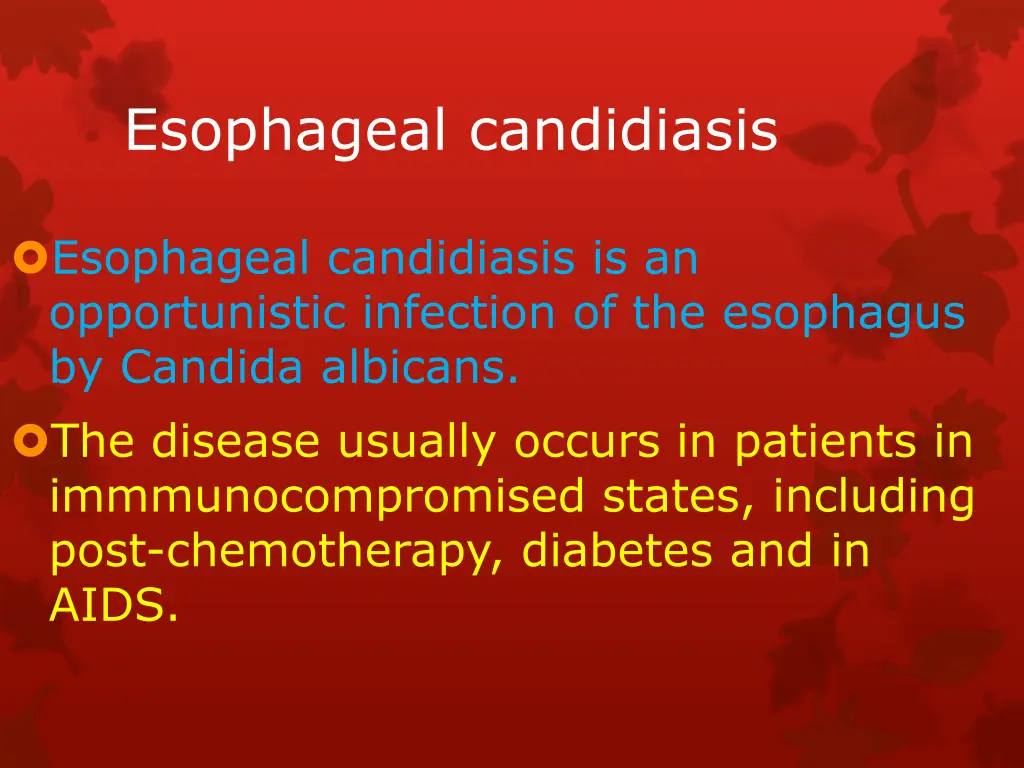 Esophageal candidiasis

Esophageal candidiasis is an opportunistic infection of the esophagus by Candida albicans.

The disease usually occurs in patients in immmunocompromised states, including post-chemotherapy, diabetes and in AIDS.